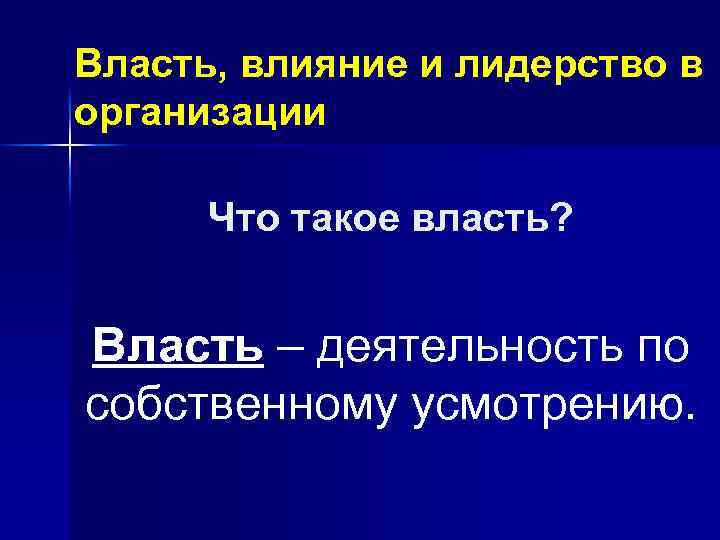 Власть, влияние и лидерство в организации

Что такое власть?

Власть – деятельность по собственному усмотрению.